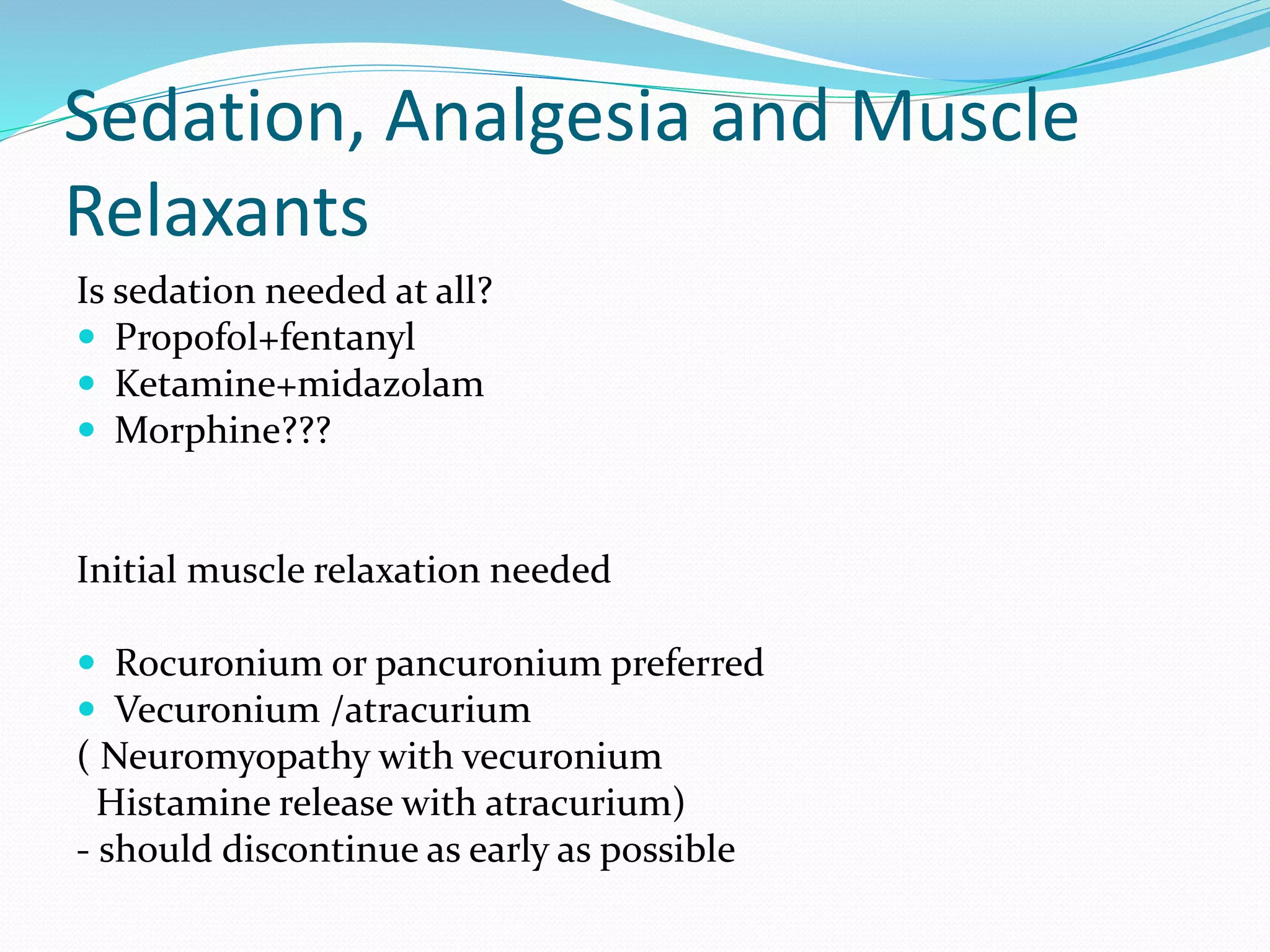 Sedation, Analgesia and Muscle Relaxants

Is sedation needed at all?
- Propofol+fentanyl
- Ketamine+midazolam
- Morphine???

Initial muscle relaxation needed

- Rocuronium or pancuronium preferred
- Vecuronium /atracurium

( Neuromyopathy with vecuronium
Histamine release with atracurium)
- should discontinue as early as possible